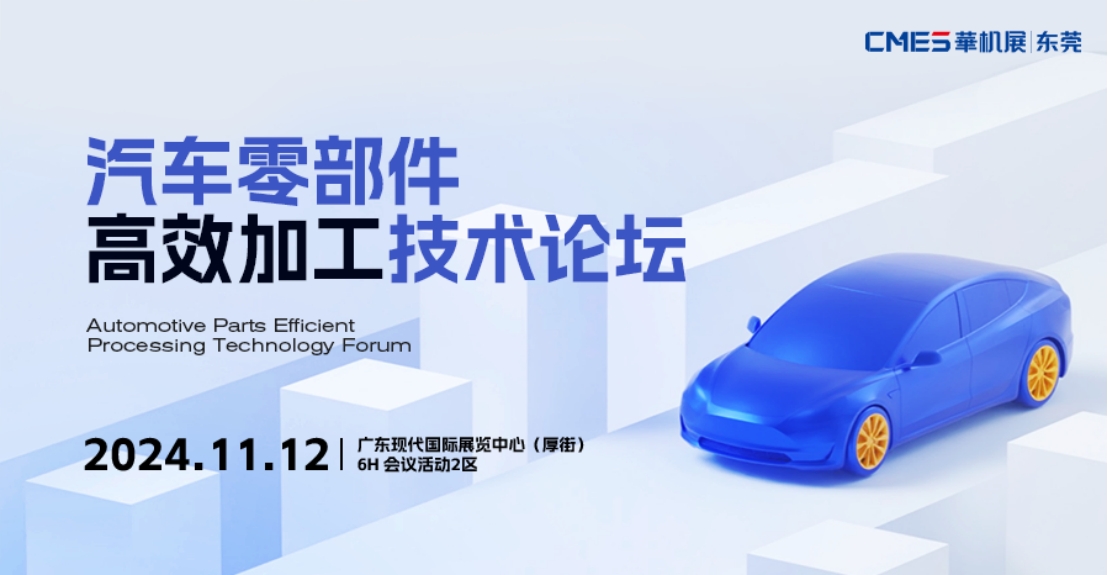 CMES 華机展 | 东莞

汽车零部件
高效加工技术论坛

Automotive Parts Efficient
Processing Technology Forum

2024.11.12 | 广东现代国际展览中心（厚街）
6H 会议活动2区